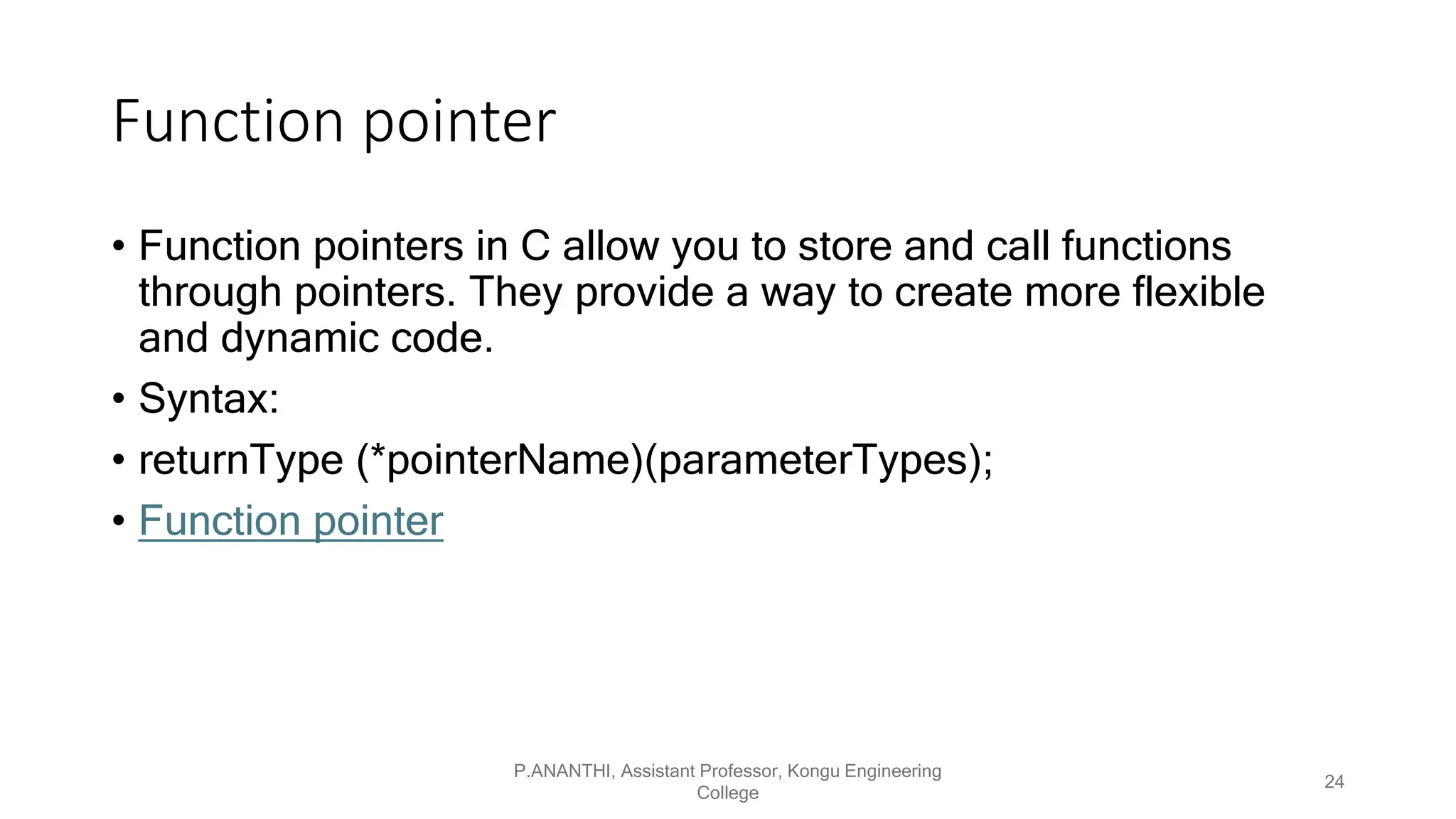 Function pointer

• Function pointers in C allow you to store and call functions through pointers. They provide a way to create more flexible and dynamic code.
• Syntax:
• returnType (*pointerName)(parameterTypes);
• Function pointer

P.ANANTHI, Assistant Professor, Kongu Engineering College

24